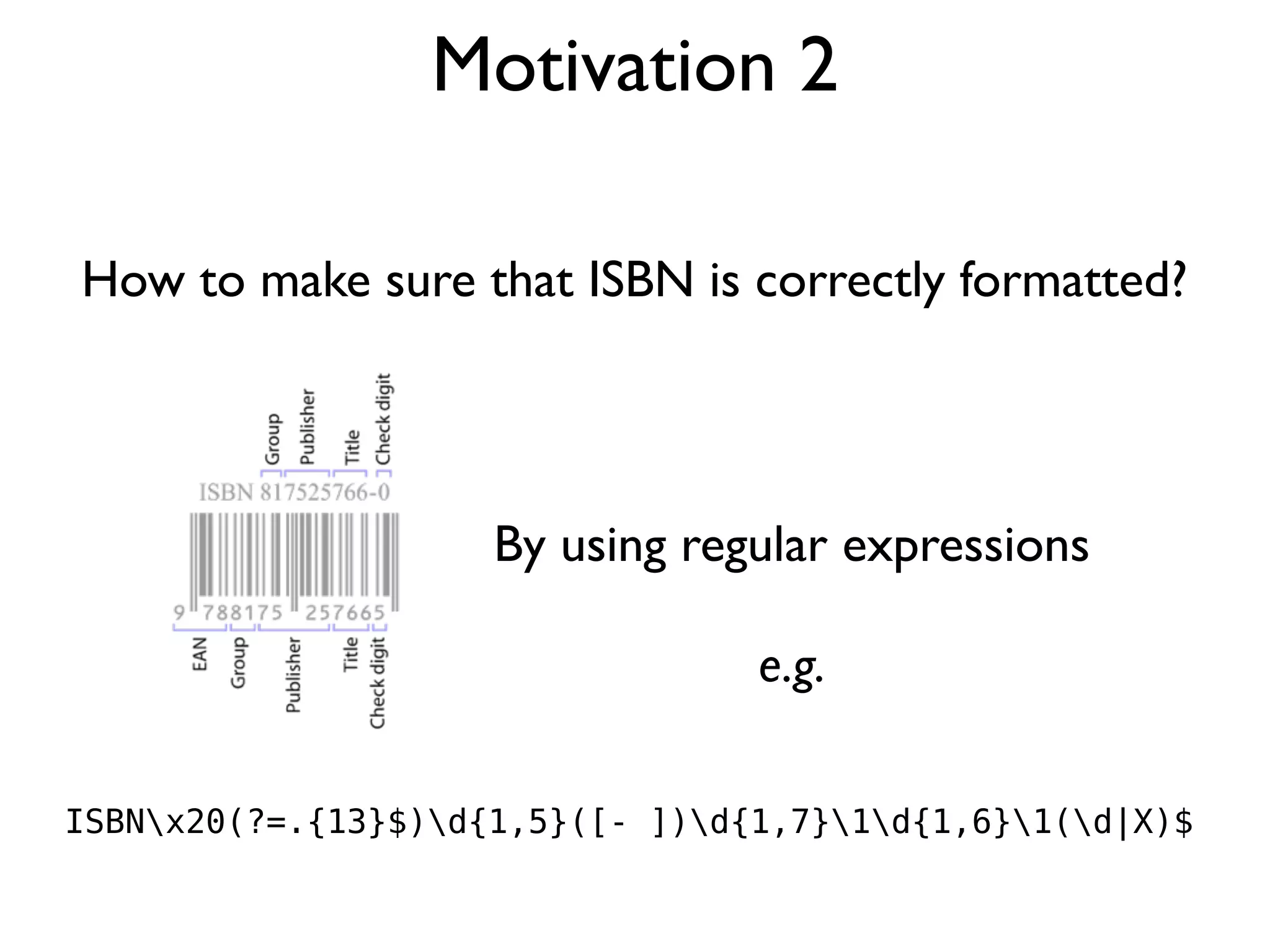 Motivation 2

How to make sure that ISBN is correctly formatted?

Group Publisher Title Check digit

ISBN 817525766-0

9 788175 257665

EAN Group Publisher Title Check digit

By using regular expressions

e.g.

ISBN\x20(?=.{13}$)\d{1,5}([- ])\d{1,7}\1\d{1,6}\1(\d|X)$